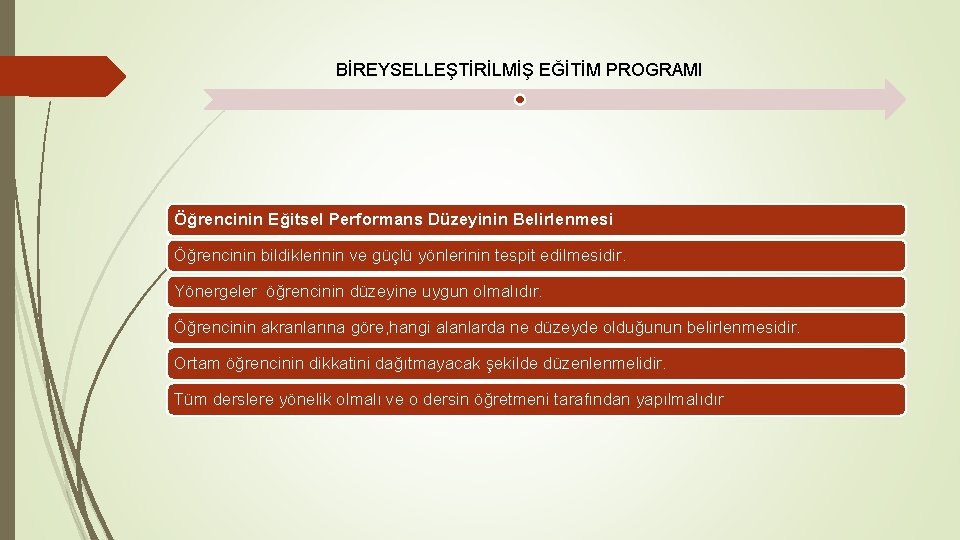 BİREYSELLEŞTİRİLMİŞ EĞİTİM PROGRAMI

Öğrencinin Eğitsel Performans Düzeyinin Belirlenmesi

Öğrencinin bildiklerinin ve güçlü yönlerinin tespit edilmesidir.

Yönergeler öğrencinin düzeyine uygun olmalıdır.

Öğrencinin akranlarına göre,hangi alanlarda ne düzeyde olduğunun belirlenmesidir.

Ortam öğrencinin dikkatini dağıtmayacak şekilde düzenlenmelidir.

Tüm derslere yönelik olmalı ve o dersin öğretmeni tarafından yapılmalıdır